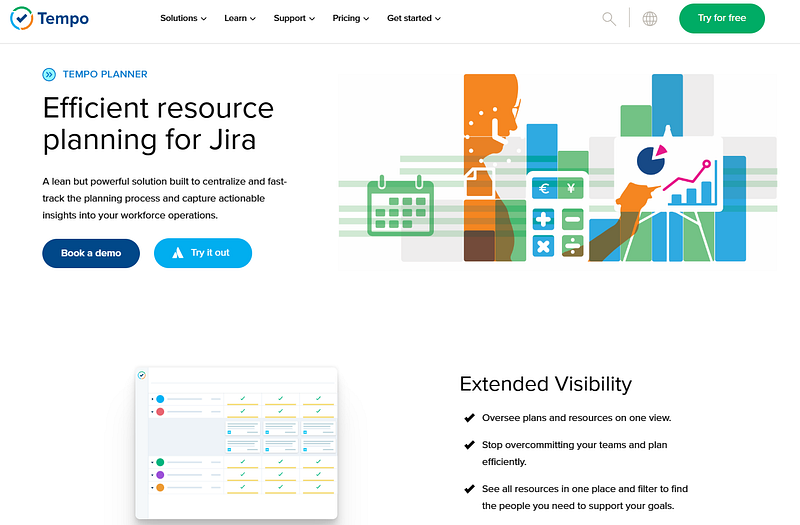 Tempo

Solutions Learn Support Pricing Get started

Try for free

TEMPO PLANNER

Efficient resource planning for Jira

A lean but powerful solution built to centralize and fast-track the planning process and capture actionable insights into your workforce operations.

Book a demo

Try it out

€ ¥

Extended Visibility

Oversee plans and resources on one view.

Stop overcommitting your teams and plan efficiently.

See all resources in one place and filter to find the people you need to support your goals.